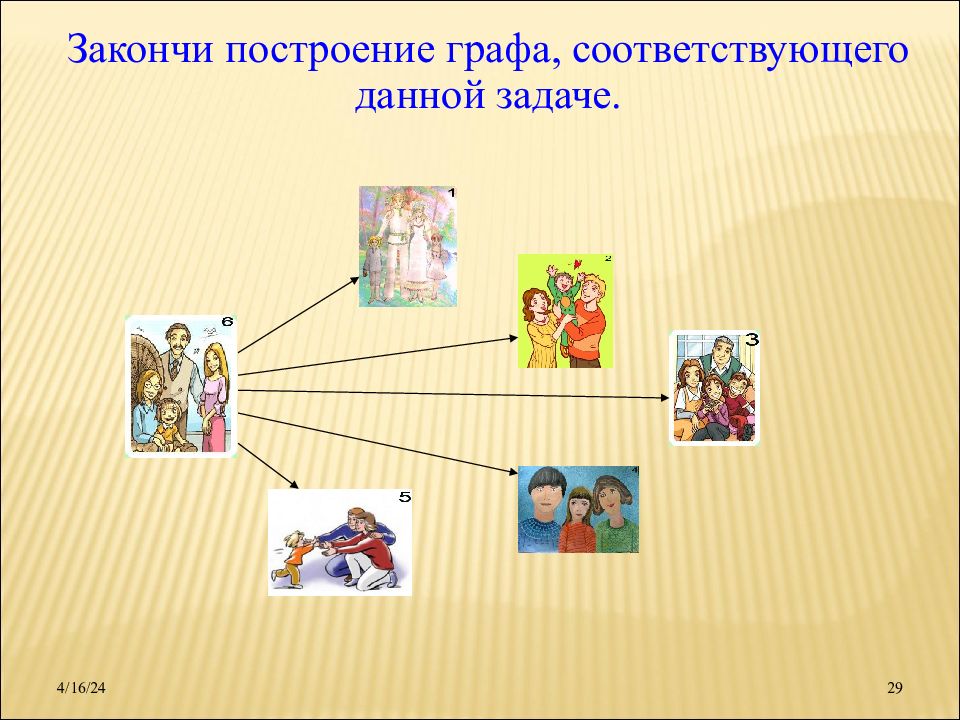 Закончи построение графа, соответствующего данной задаче.

1

2

6

3

4

5

4/16/24

29